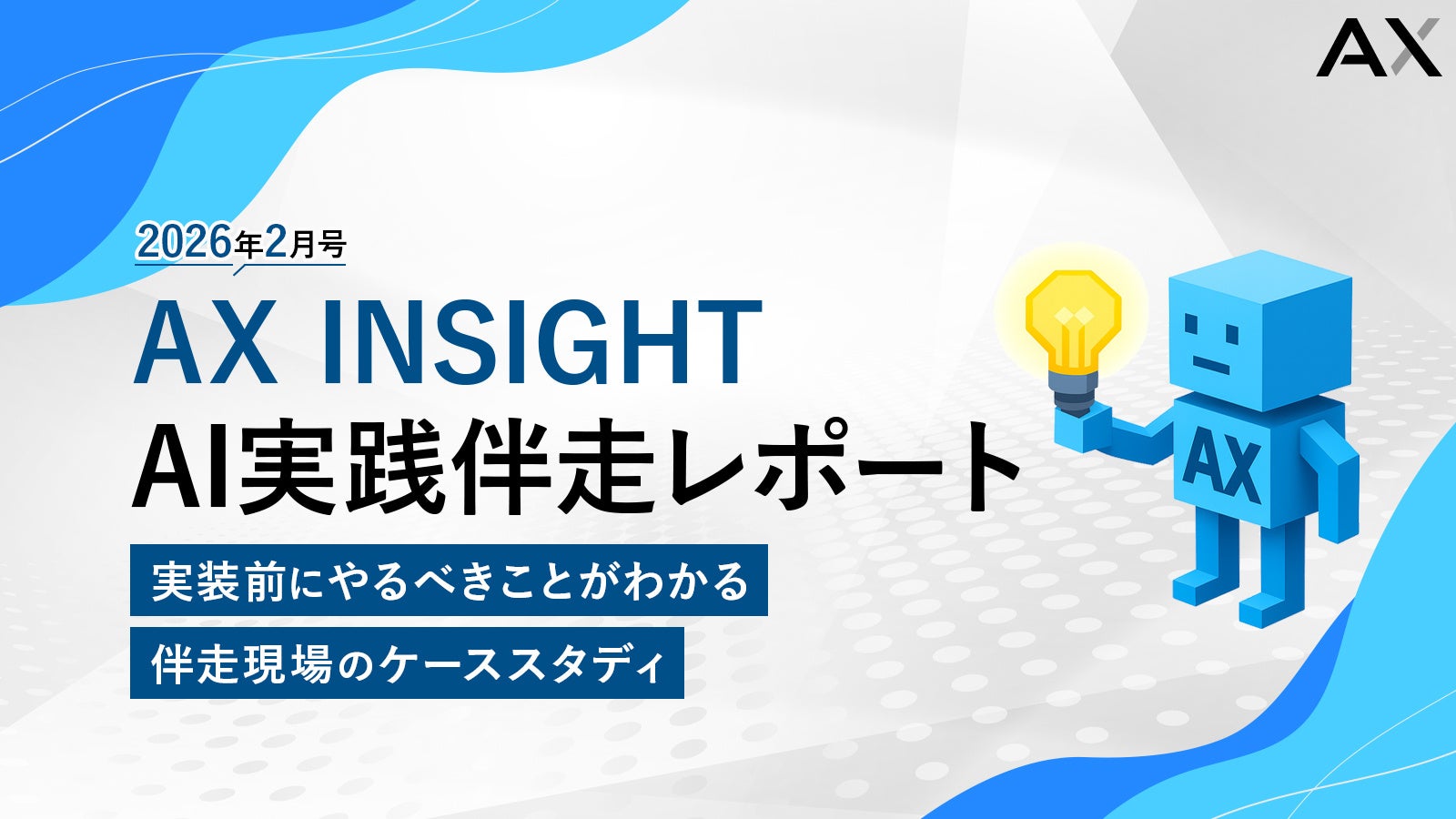 AX

2026年2月号

AX INSIGHT
AI実践伴走レポート

実装前にやるべきことがわかる

伴走現場のケーススタディ

AX